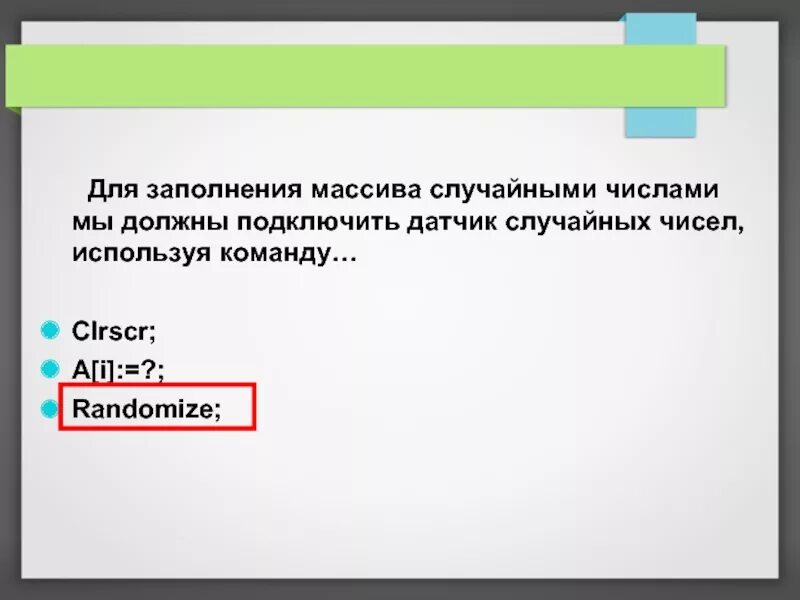 Для заполнения массива случайными числами мы должны подключить датчик случайных чисел, используя команду…

Clrscr;
A[i]:=?;
Randomize;